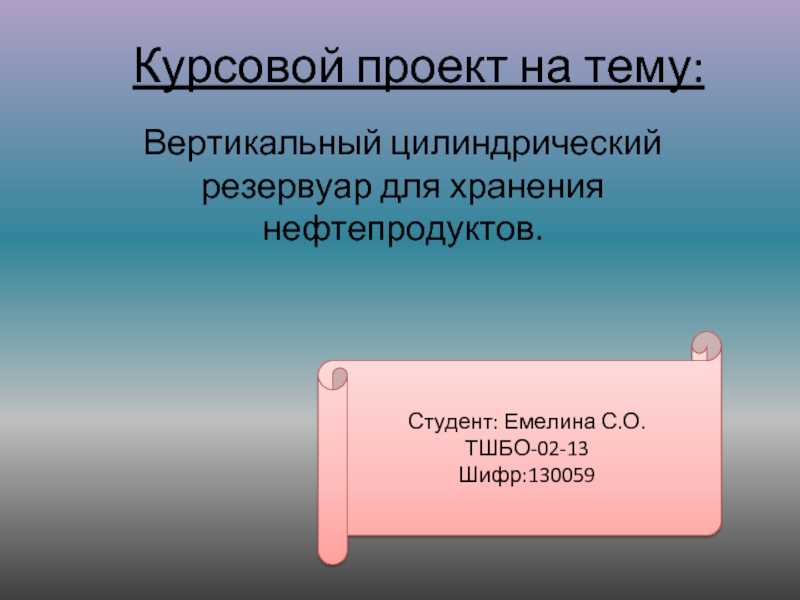 Курсовой проект на тему:

Вертикальный цилиндрический резервуар для хранения нефтепродуктов.

Студент: Емелина С.О.
ТШБО-02-13
Шифр:130059